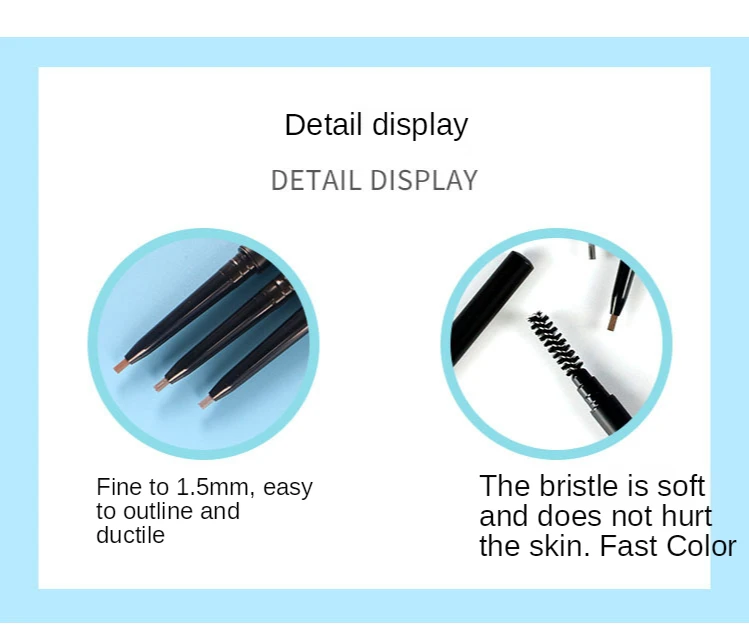 Detail display

DETAIL DISPLAY

Fine to 1.5mm, easy to outline and ductile

The bristle is soft and does not hurt the skin. Fast Color